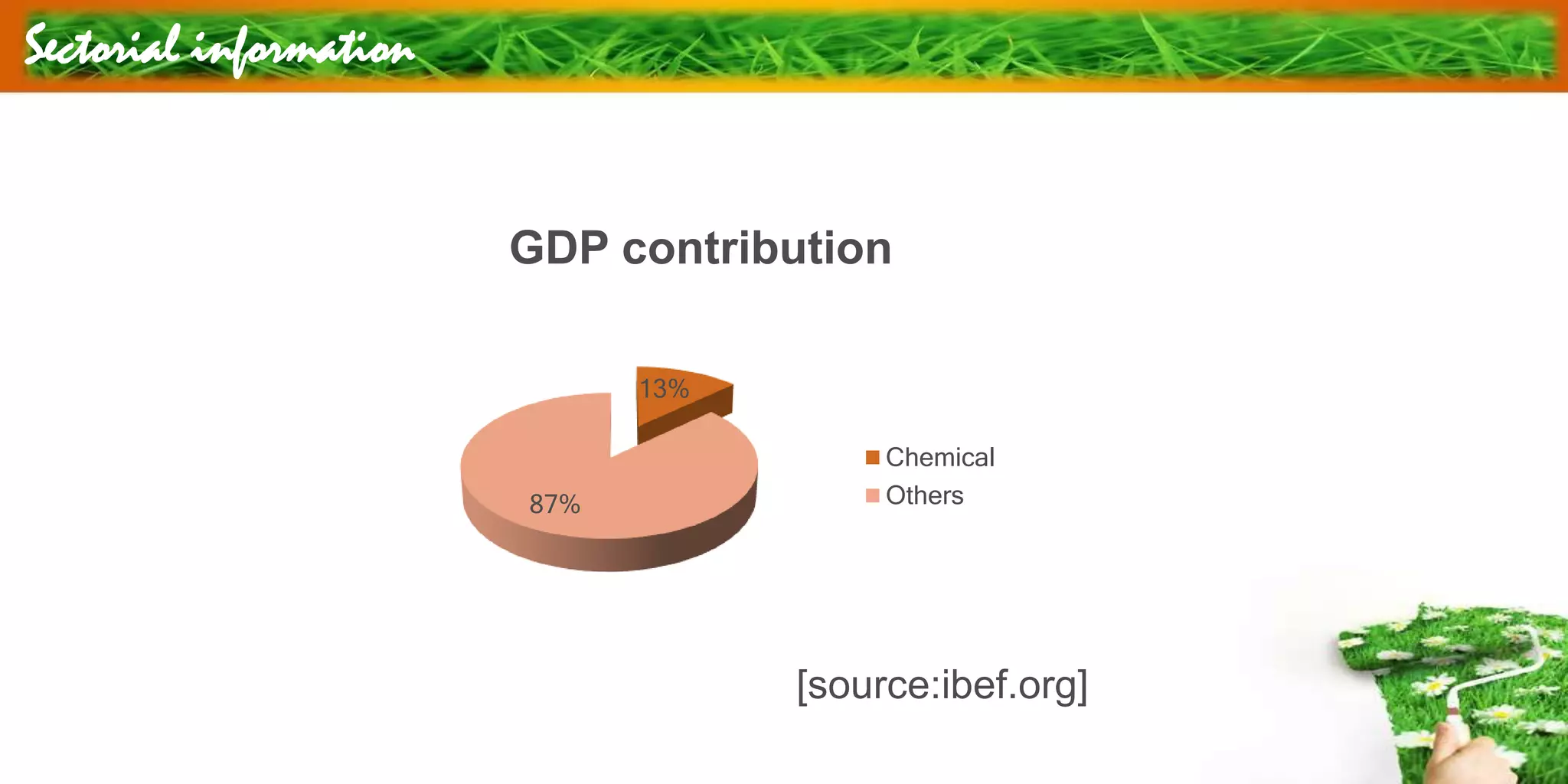 Sectorial information

GDP contribution

13%

87%

Chemical
Others

[source:ibef.org]